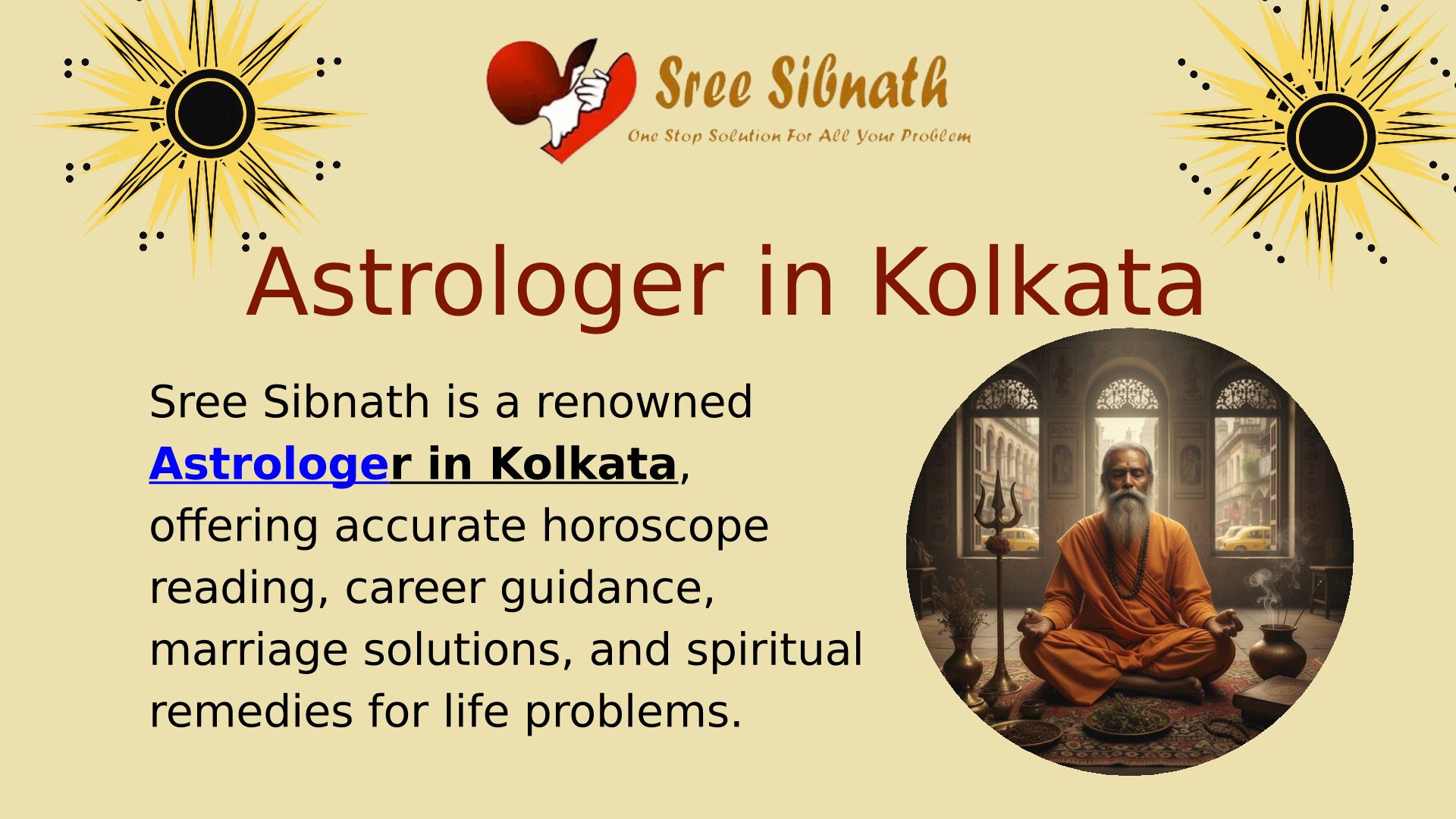 Sree Sibnath
One Stop Solution For All Your Problem

Astrologer in Kolkata

Sree Sibnath is a renowned Astrologer in Kolkata, offering accurate horoscope reading, career guidance, marriage solutions, and spiritual remedies for life problems.